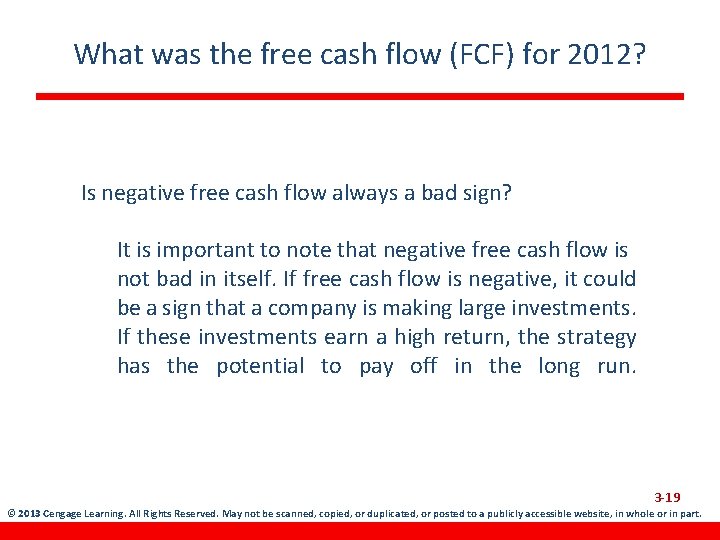 What was the free cash flow (FCF) for 2012?

Is negative free cash flow always a bad sign?

It is important to note that negative free cash flow is not bad in itself. If free cash flow is negative, it could be a sign that a company is making large investments. If these investments earn a high return, the strategy has the potential to pay off in the long run.

3-19

© 2013 Cengage Learning. All Rights Reserved. May not be scanned, copied, or duplicated, or posted to a publicly accessible website, in whole or in part.